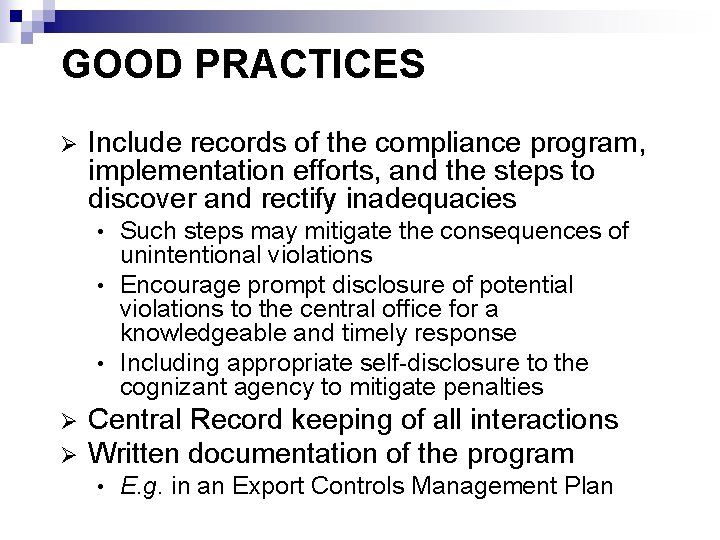 GOOD PRACTICES

➢ Include records of the compliance program, implementation efforts, and the steps to discover and rectify inadequacies

• Such steps may mitigate the consequences of unintentional violations

• Encourage prompt disclosure of potential violations to the central office for a knowledgeable and timely response

• Including appropriate self-disclosure to the cognizant agency to mitigate penalties

➢ Central Record keeping of all interactions

➢ Written documentation of the program

• E.g. in an Export Controls Management Plan